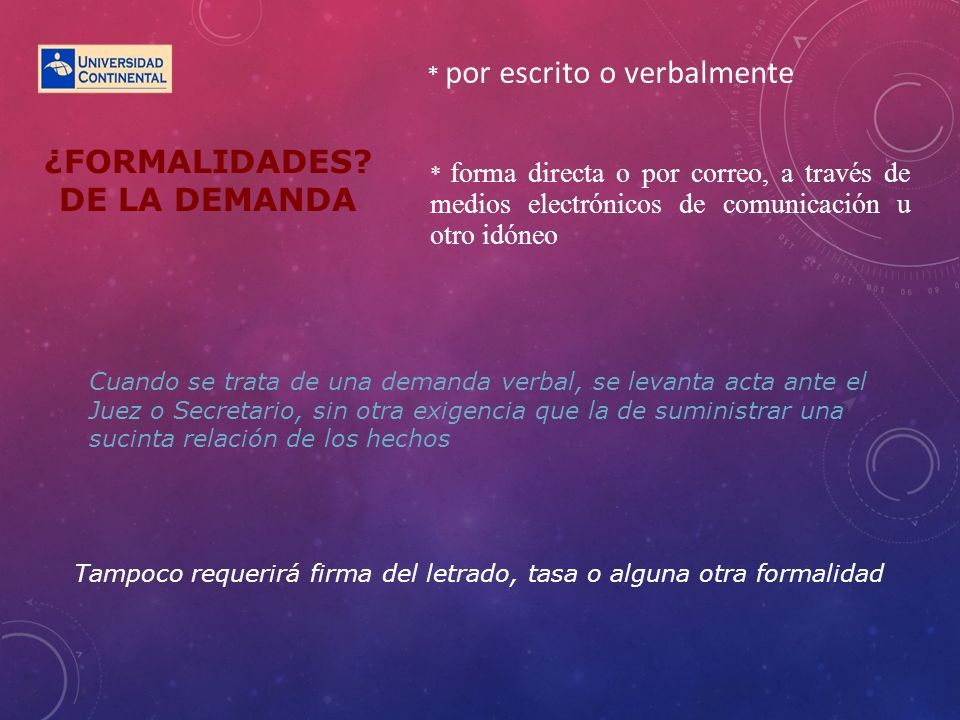 UNIVERSIDAD CONTINENTAL

¿FORMALIDADES? DE LA DEMANDA

* por escrito o verbalmente

* forma directa o por correo, a través de medios electrónicos de comunicación u otro idóneo

Cuando se trata de una demanda verbal, se levanta acta ante el Juez o Secretario, sin otra exigencia que la de suministrar una sucinta relación de los hechos

Tampoco requerirá firma del letrado, tasa o alguna otra formalidad